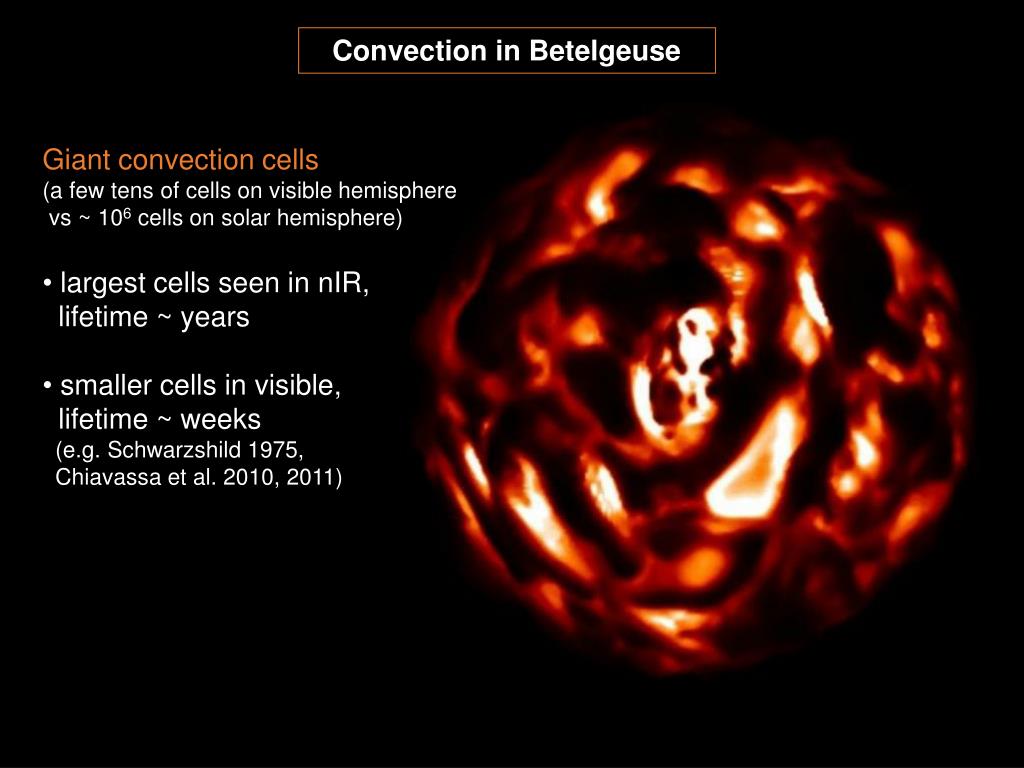 Convection in Betelgeuse

Giant convection cells
(a few tens of cells on visible hemisphere vs ~ $10^6$ cells on solar hemisphere)

• largest cells seen in nIR, lifetime ~ years

• smaller cells in visible, lifetime ~ weeks
(e.g. Schwarzshild 1975, Chiavassa et al. 2010, 2011)